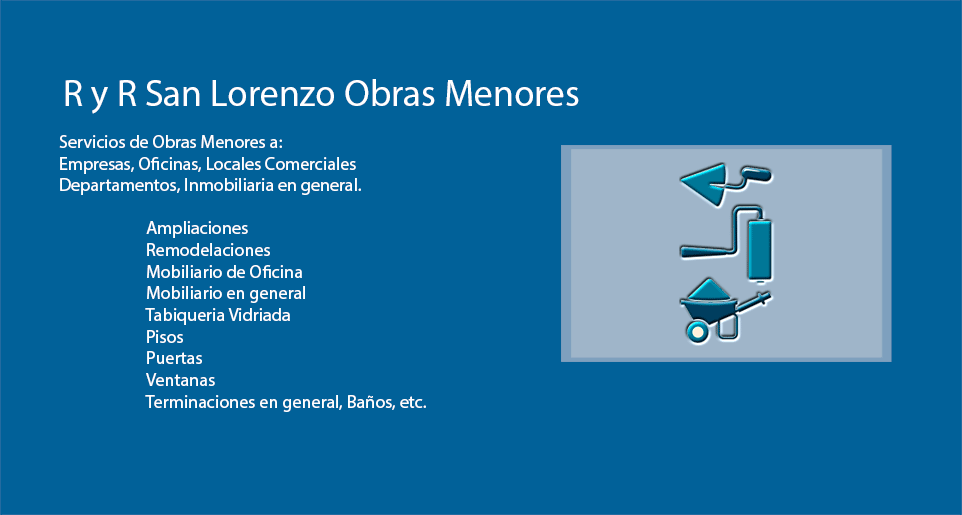 R y R San Lorenzo Obras Menores

Servicios de Obras Menores a:
Empresas, Oficinas, Locales Comerciales
Departamentos, Inmobiliaria en general.

Ampliaciones
Remodelaciones
Mobiliario de Oficina
Mobiliario en general
Tabiqueria Vidriada
Pisos
Puertas
Ventanas
Terminaciones en general, Baños, etc.